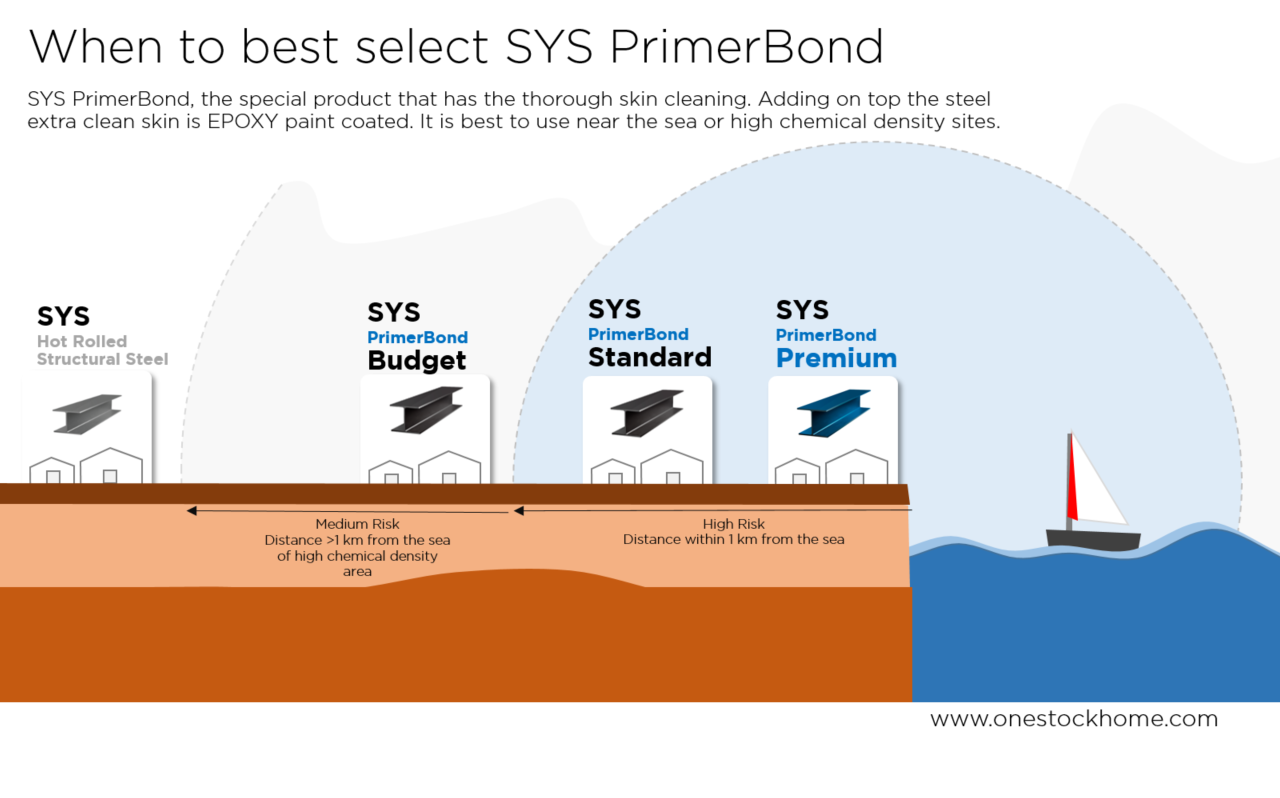 When to best select SYS PrimerBond

SYS PrimerBond, the special product that has the thorough skin cleaning. Adding on top the steel extra clean skin is EPOXY paint coated. It is best to use near the sea or high chemical density sites.

SYS
Hot Rolled
Structural Steel

SYS
PrimerBond
Budget

SYS
PrimerBond
Standard

SYS
PrimerBond
Premium

Medium Risk
Distance >1 km from the sea of high chemical density area

High Risk
Distance within 1 km from the sea

www.onestockhome.com